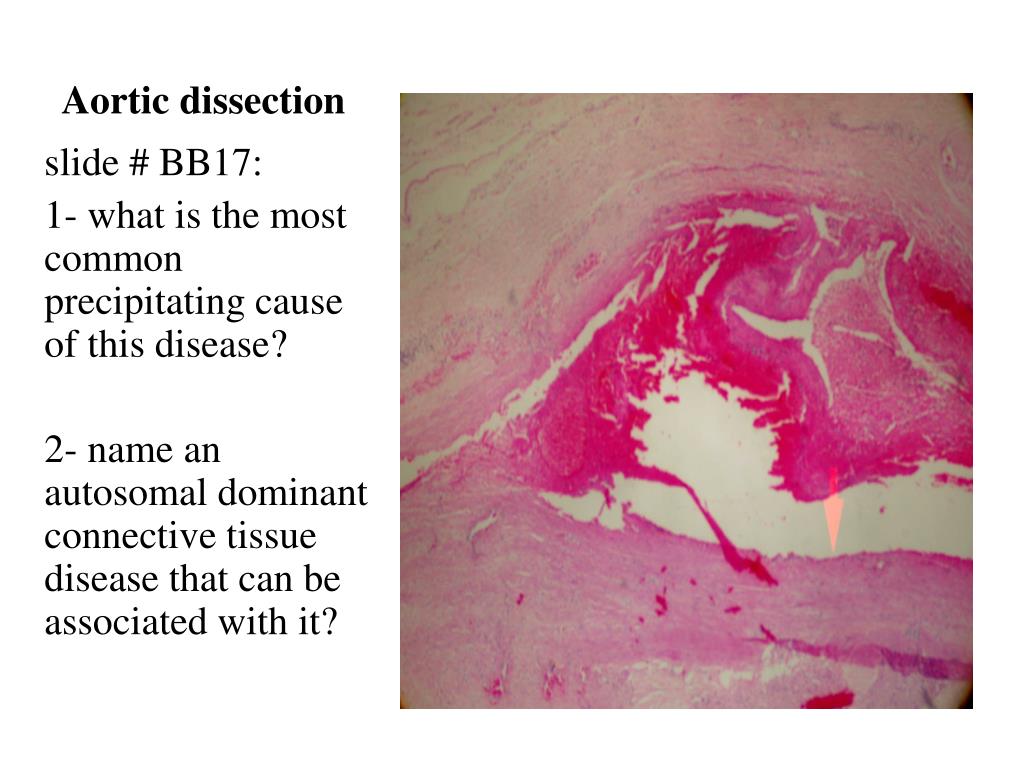 Aortic dissection

slide # BB17:

1- what is the most common precipitating cause of this disease?

2- name an autosomal dominant connective tissue disease that can be associated with it?